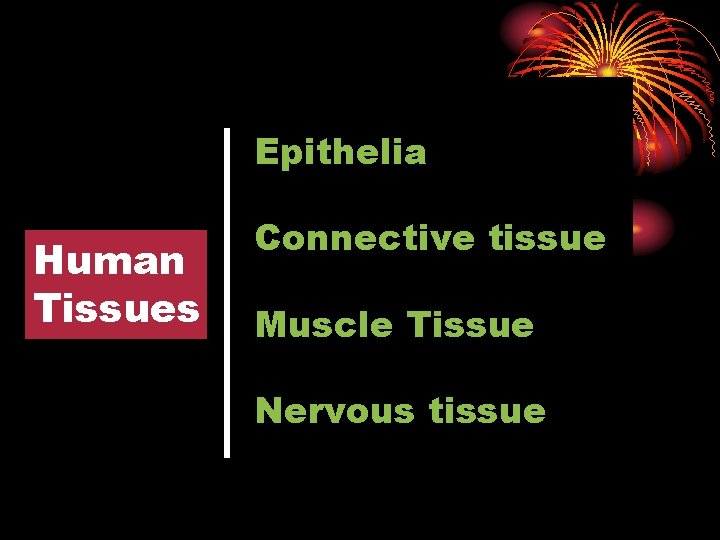 Human Tissues

Epithelia

Connective tissue

Muscle Tissue

Nervous tissue